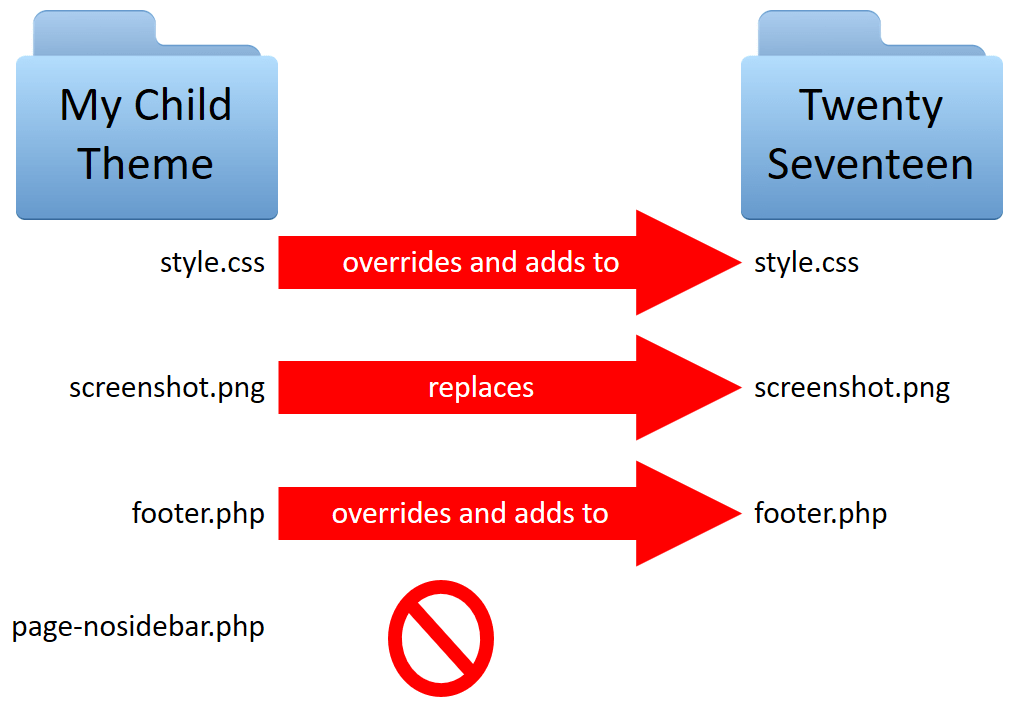 My Child Theme

Twenty Seventeen

style.css

overrides and adds to

style.css

screenshot.png

replaces

screenshot.png

footer.php

overrides and adds to

footer.php

page-nosidebar.php